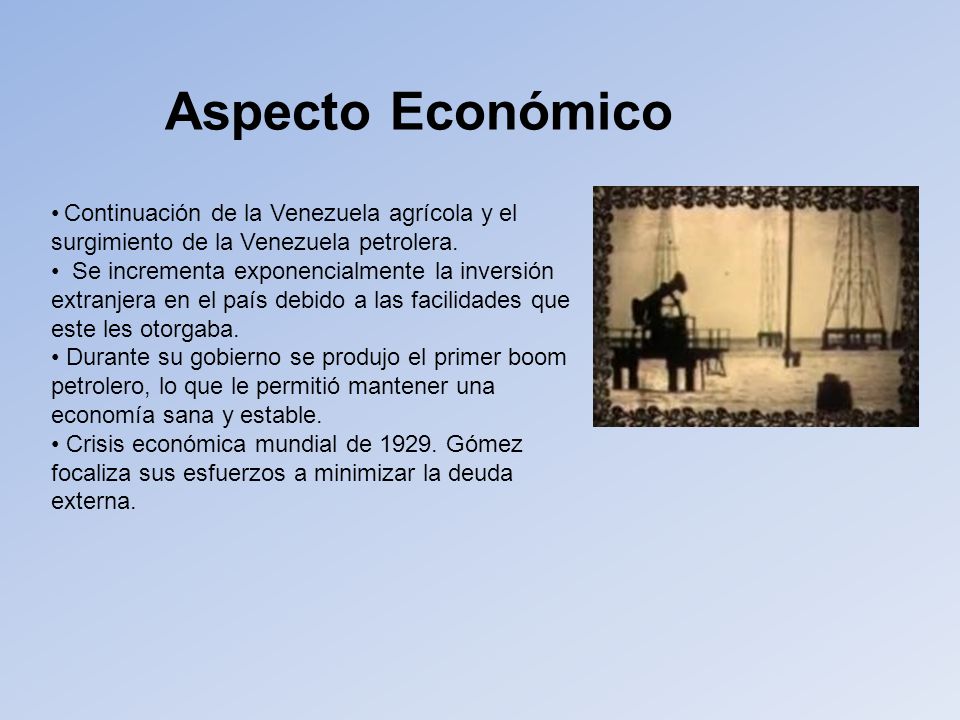 Aspecto Económico

• Continuación de la Venezuela agrícola y el surgimiento de la Venezuela petrolera.
• Se incrementa exponencialmente la inversión extranjera en el país debido a las facilidades que este les otorgaba.
• Durante su gobierno se produjo el primer boom petrolero, lo que le permitió mantener una economía sana y estable.
• Crisis económica mundial de 1929. Gómez focaliza sus esfuerzos a minimizar la deuda externa.